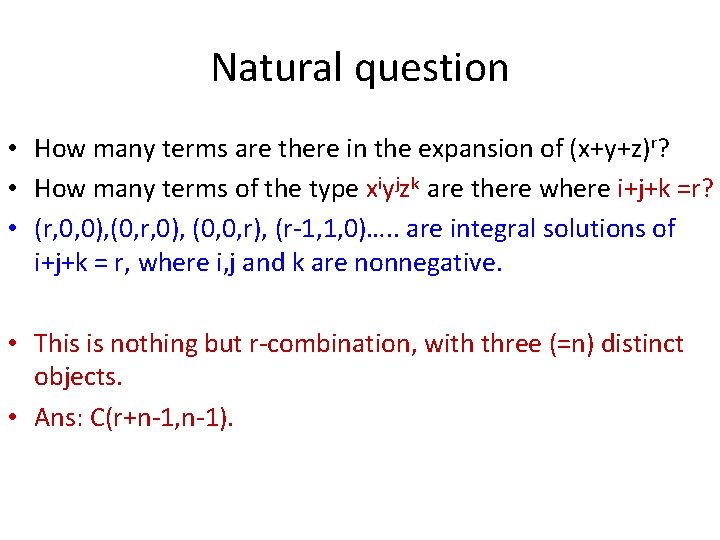 Natural question

• How many terms are there in the expansion of $(x+y+z)^r$?
• How many terms of the type $x^i y^j z^k$ are there where i+j+k =r?
• (r,0,0),(0,r,0), (0,0,r), (r-1,1,0)….. are integral solutions of i+j+k = r, where i,j and k are nonnegative.

• This is nothing but r-combination, with three (=n) distinct objects.
• Ans: C(r+n-1,n-1).